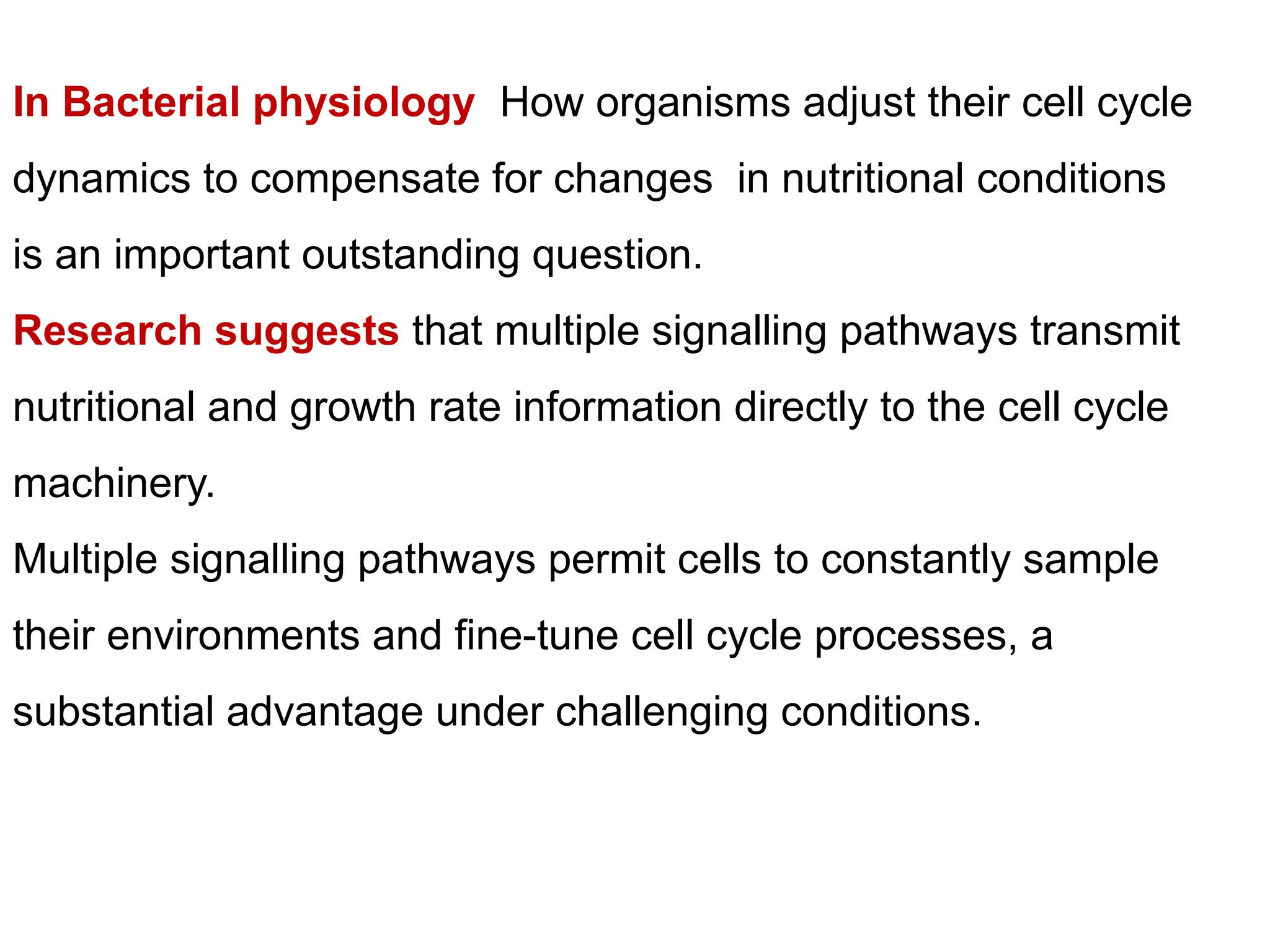 In Bacterial physiology  How organisms adjust their cell cycle dynamics to compensate for changes  in nutritional conditions is an important outstanding question.

Research suggests that multiple signalling pathways transmit nutritional and growth rate information directly to the cell cycle machinery.

Multiple signalling pathways permit cells to constantly sample their environments and fine-tune cell cycle processes, a substantial advantage under challenging conditions.